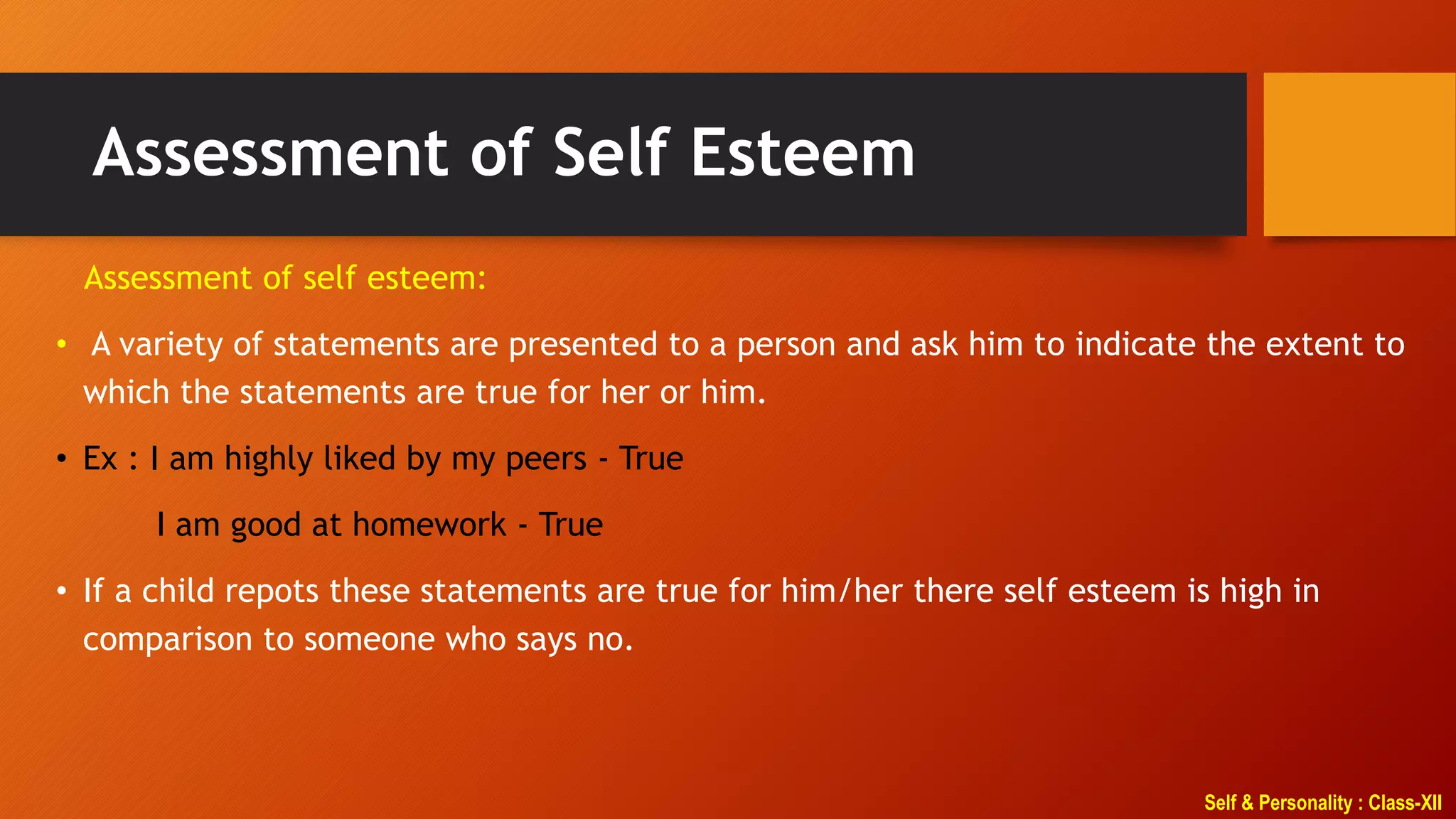 Assessment of Self Esteem

Assessment of self esteem:

• A variety of statements are presented to a person and ask him to indicate the extent to which the statements are true for her or him.

• Ex : I am highly liked by my peers - True

I am good at homework - True

• If a child repots these statements are true for him/her there self esteem is high in comparison to someone who says no.

Self & Personality : Class-XII